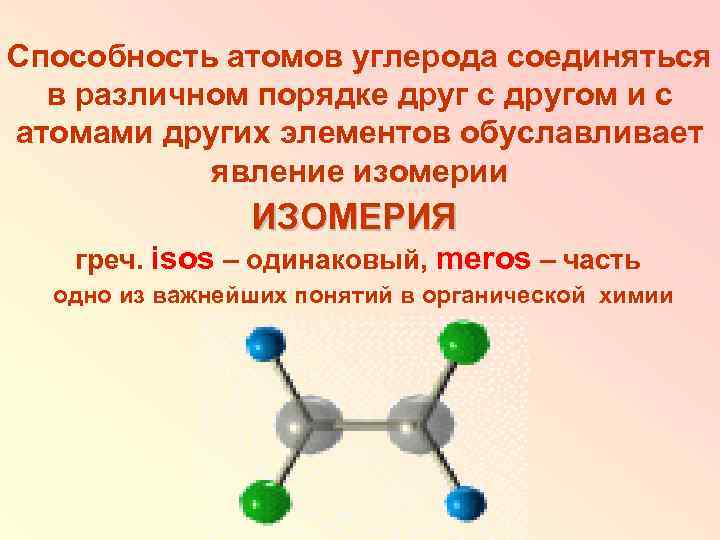 Способность атомов углерода соединяться в различном порядке друг с другом и с атомами других элементов обуславливает явление изомерии

ИЗОМЕРИЯ

греч. isos – одинаковый, meros – часть

одно из важнейших понятий в органической химии